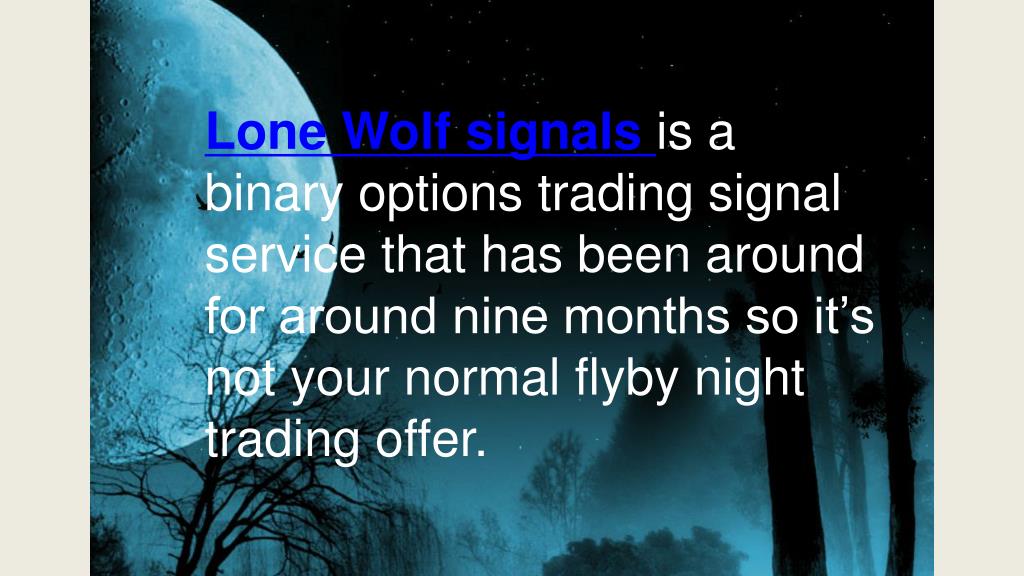 Lone Wolf signals is a binary options trading signal service that has been around for around nine months so it’s not your normal flyby night trading offer.